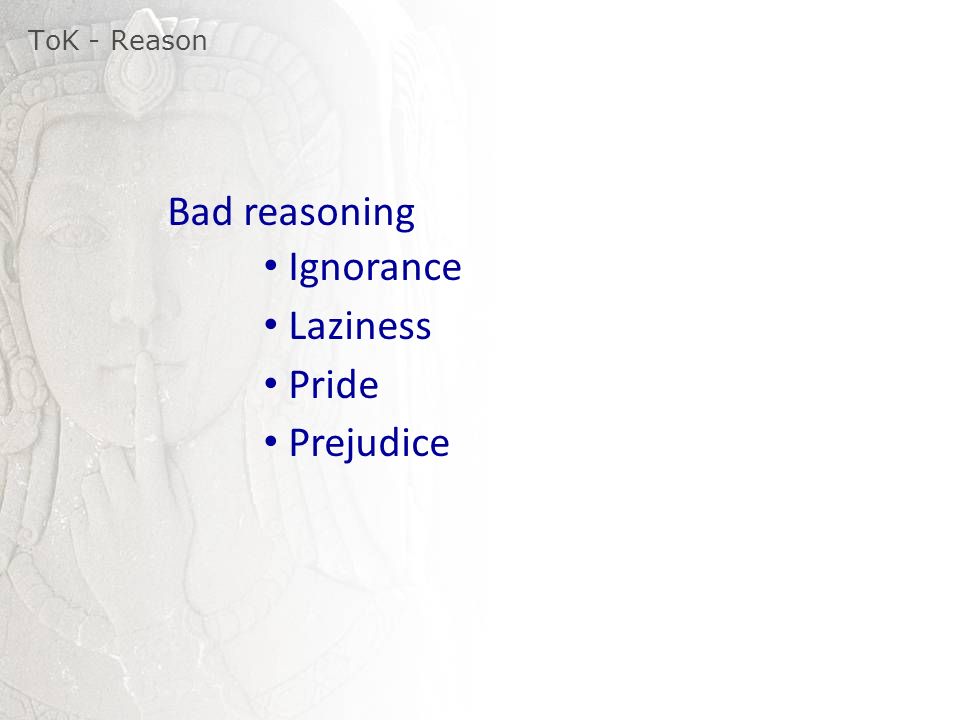 ToK - Reason

Bad reasoning

• Ignorance
• Laziness
• Pride
• Prejudice